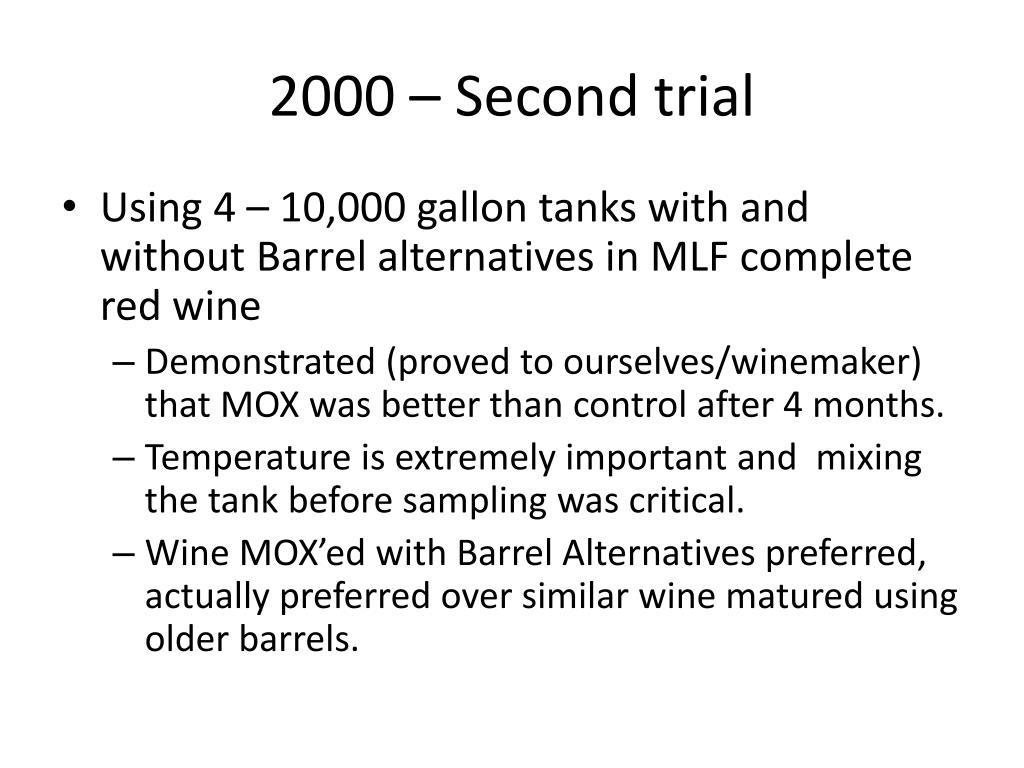 2000 – Second trial

• Using 4 – 10,000 gallon tanks with and without Barrel alternatives in MLF complete red wine

– Demonstrated (proved to ourselves/winemaker) that MOX was better than control after 4 months.

– Temperature is extremely important and mixing the tank before sampling was critical.

– Wine MOX'ed with Barrel Alternatives preferred, actually preferred over similar wine matured using older barrels.